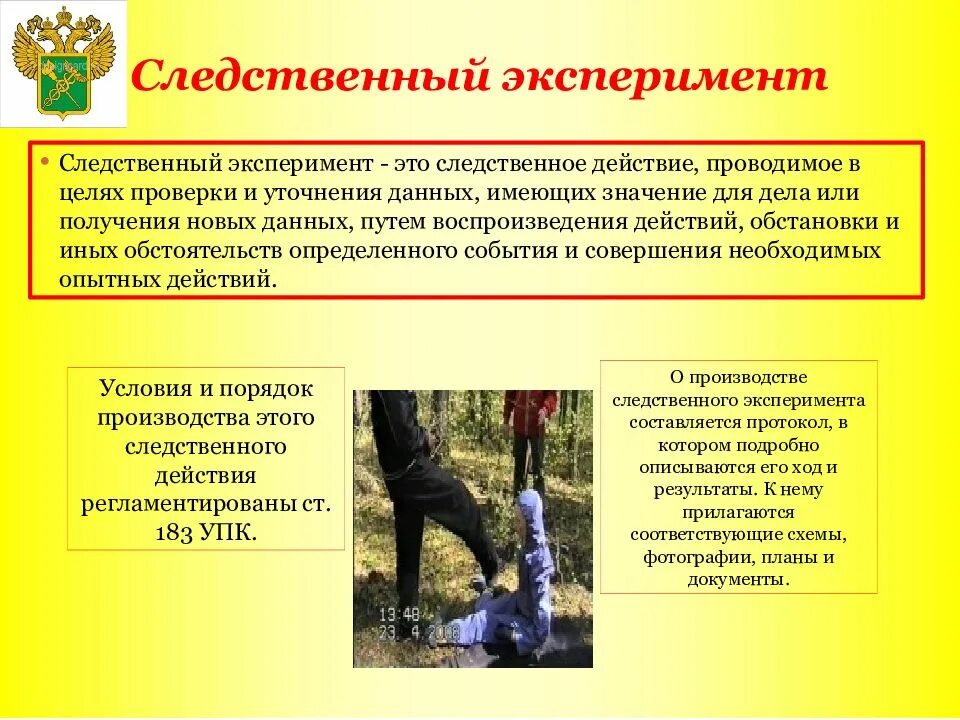 Следственный эксперимент

• Следственный эксперимент - это следственное действие, проводимое в целях проверки и уточнения данных, имеющих значение для дела или получения новых данных, путем воспроизведения действий, обстановки и иных обстоятельств определенного события и совершения необходимых опытных действий.

Условия и порядок производства этого следственного действия регламентированы ст. 183 УПК.

13:48
23. 4.2008

О производстве следственного эксперимента составляется протокол, в котором подробно описываются его ход и результаты. К нему прилагаются соответствующие схемы, фотографии, планы и документы.